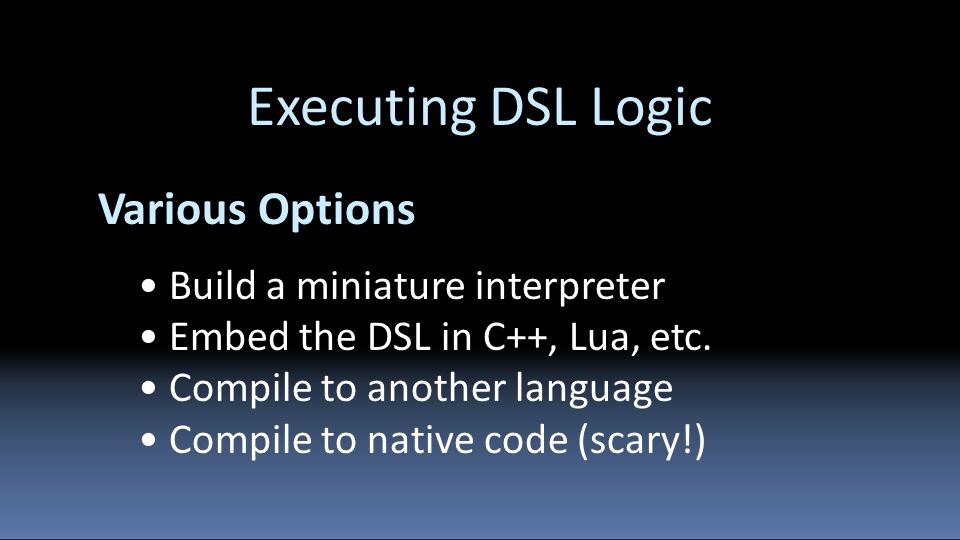 Executing DSL Logic

Various Options

• Build a miniature interpreter
• Embed the DSL in C++, Lua, etc.
• Compile to another language
• Compile to native code (scary!)